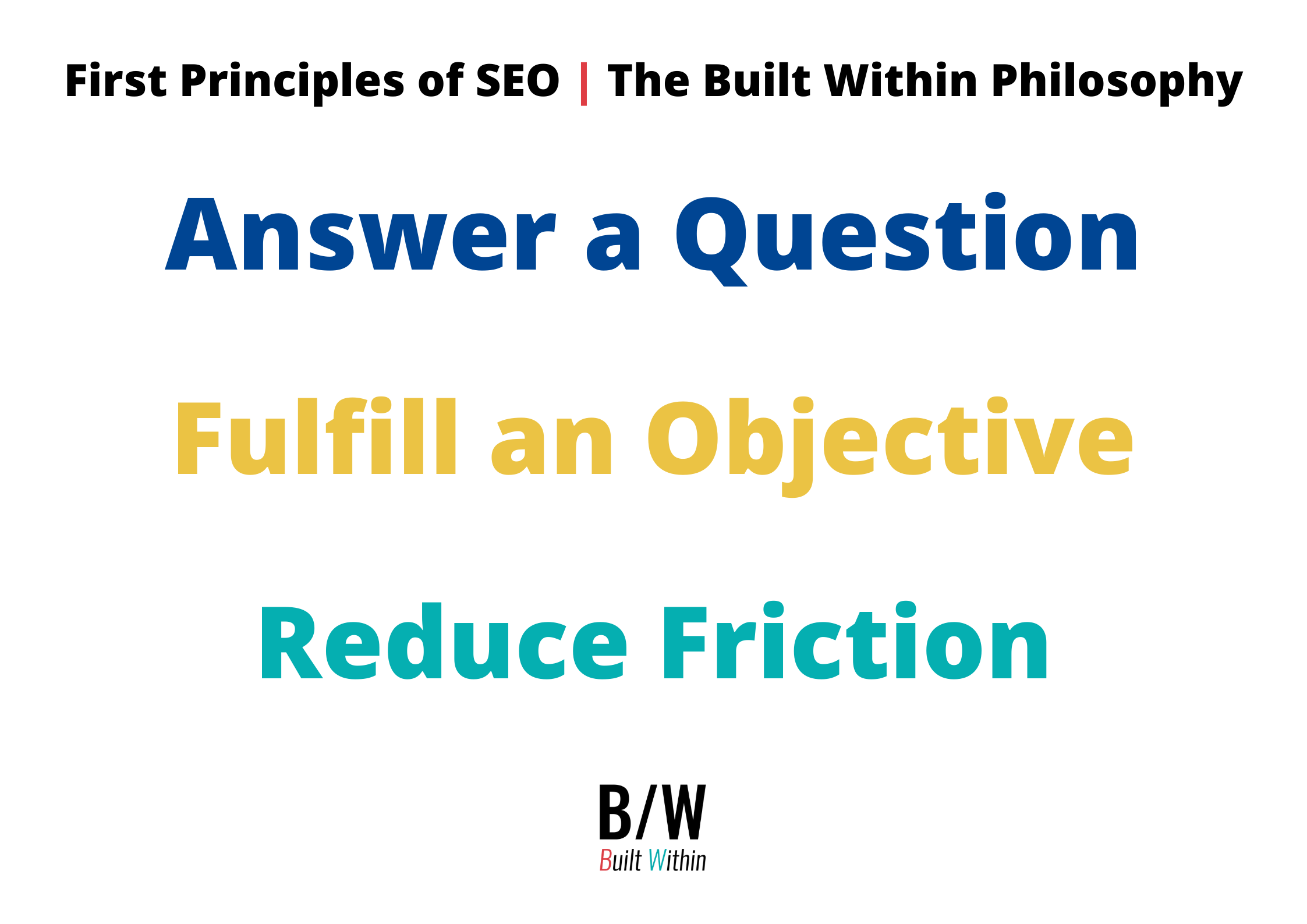 First Principles of SEO | The Built Within Philosophy

Answer a Question

Fulfill an Objective

Reduce Friction

B/W
Built Within